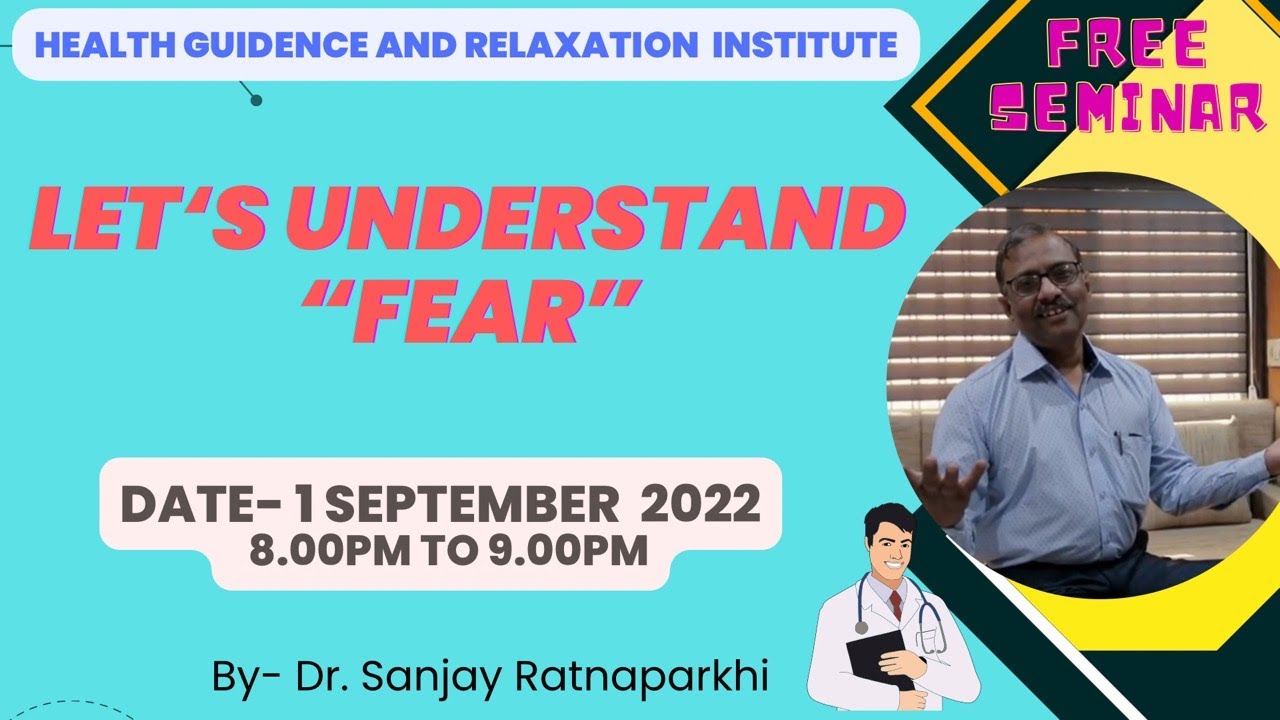 HEALTH GUIDENCE AND RELAXATION INSTITUTE

FREE SEMINAR

LET'S UNDERSTAND "FEAR"

DATE- 1 SEPTEMBER 2022
8.00PM TO 9.00PM

By- Dr. Sanjay Ratnaparkhi